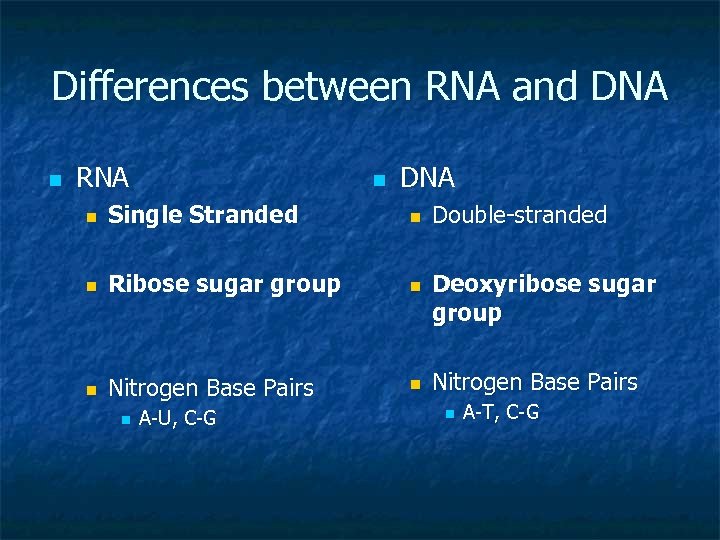 Differences between RNA and DNA

RNA
Single Stranded
Ribose sugar group
Nitrogen Base Pairs
A-U, C-G

DNA
Double-stranded
Deoxyribose sugar group
Nitrogen Base Pairs
A-T, C-G